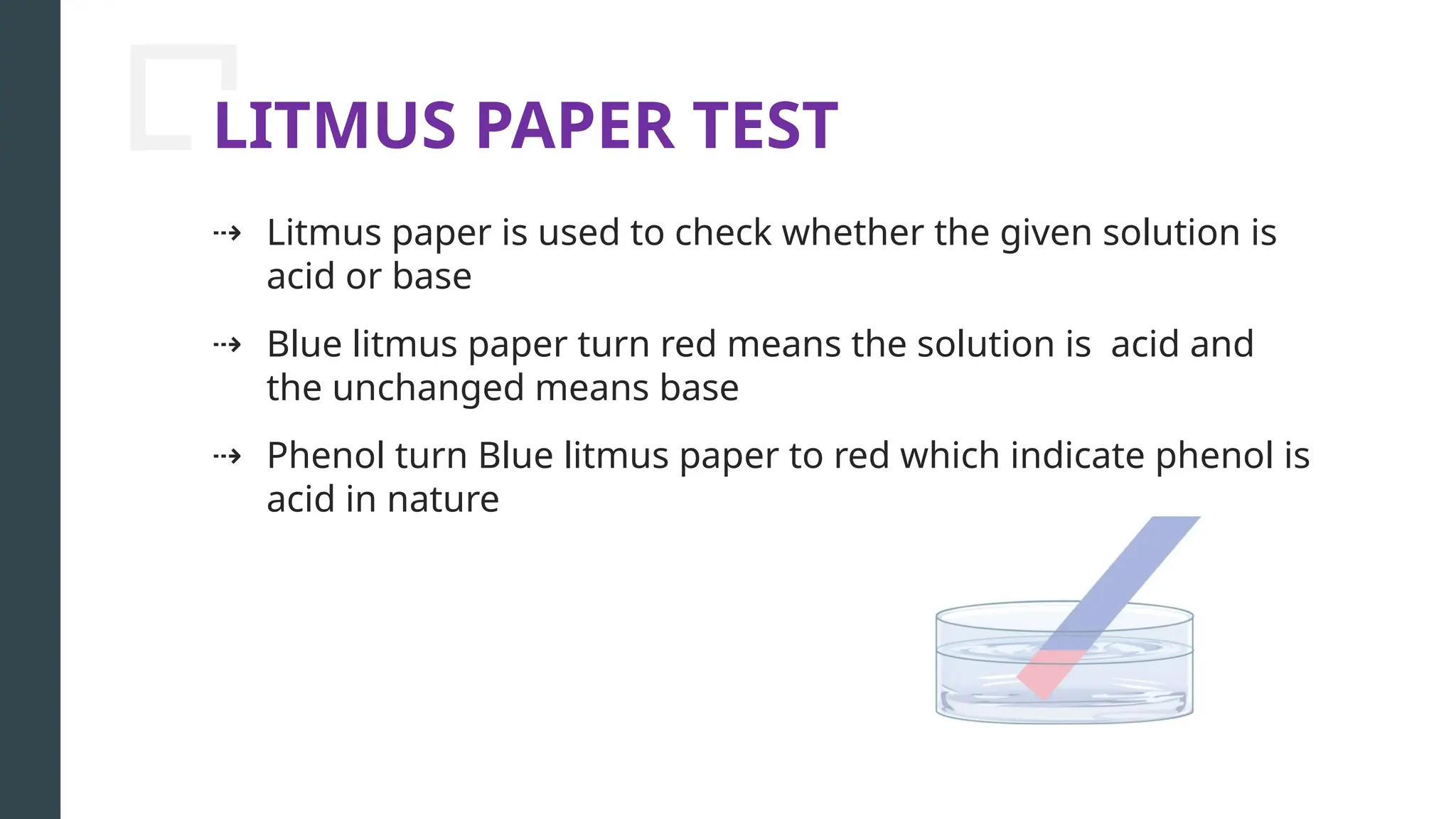 LITMUS PAPER TEST

⇢ Litmus paper is used to check whether the given solution is acid or base

⇢ Blue litmus paper turn red means the solution is  acid and the unchanged means base

⇢ Phenol turn Blue litmus paper to red which indicate phenol is acid in nature